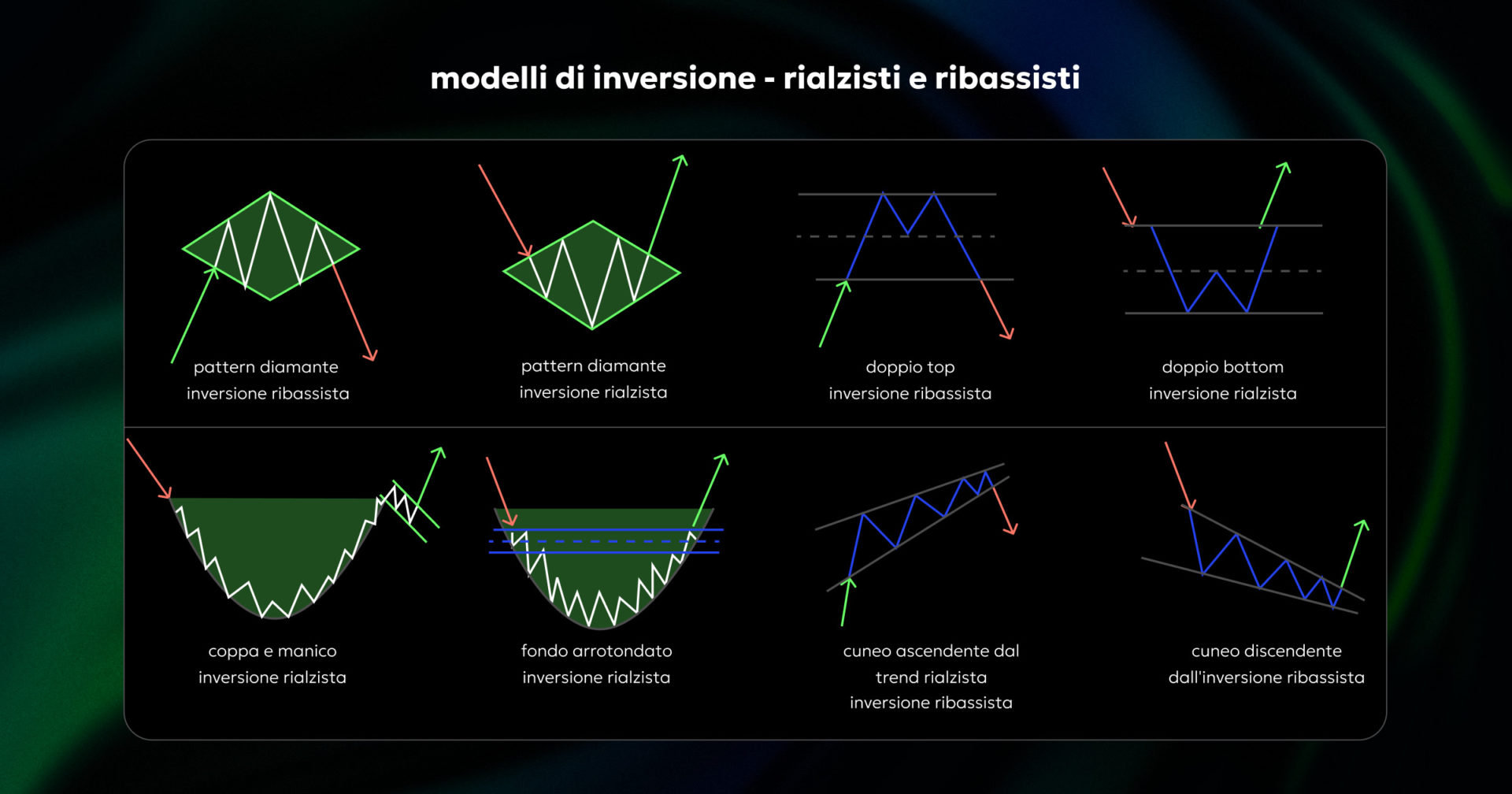 modelli di inversione - rialzisti e ribassisti

pattern diamante
inversione ribassista

pattern diamante
inversione rialzista

doppio top
inversione ribassista

doppio bottom
inversione rialzista

coppa e manico
inversione rialzista

fondo arrotondato
inversione rialzista

cuneo ascendente dal
trend rialzista
inversione ribassista

cuneo discendente
dall'inversione ribassista